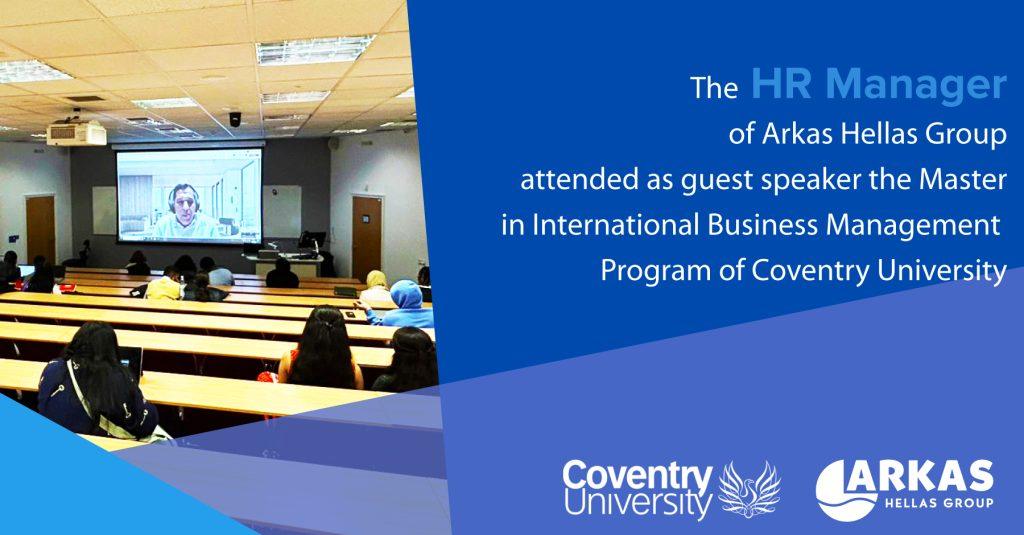 The HR Manager of Arkas Hellas Group attended as guest speaker the Master in International Business Management Program of Coventry University

Coventry University

ARKAS HELLAS GROUP